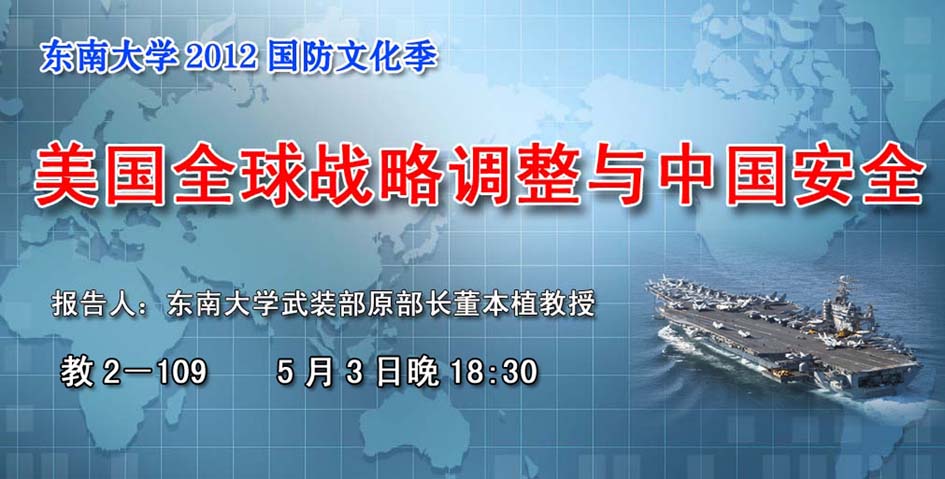 东南大学 2012 国防文化季

美国全球战略调整与中国安全

报告人：东南大学武装部原部长董本植教授

教 2－109　　5 月 3 日晚 18:30